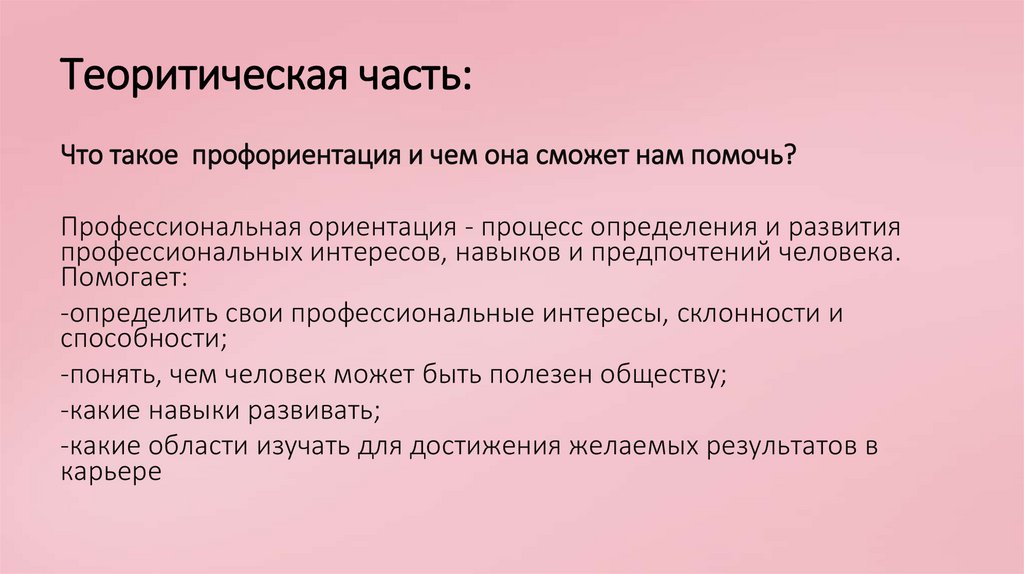 Теоритическая часть:

Что такое  профориентация и чем она сможет нам помочь?

Профессиональная ориентация - процесс определения и развития профессиональных интересов, навыков и предпочтений человека. Помогает:

-определить свои профессиональные интересы, склонности и способности;

-понять, чем человек может быть полезен обществу;

-какие навыки развивать;

-какие области изучать для достижения желаемых результатов в карьере